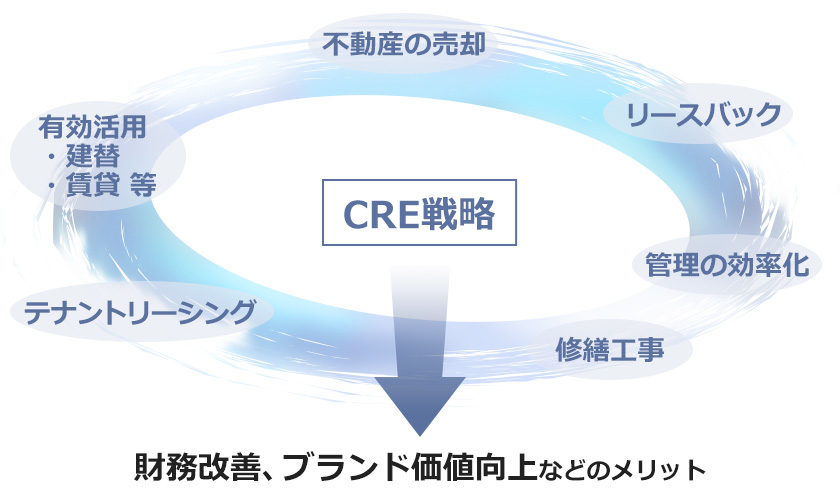 不動産の売却

リースバック

有効活用
・建替
・賃貸 等

CRE戦略

管理の効率化

テナントリーシング

修繕工事

財務改善、ブランド価値向上などのメリット